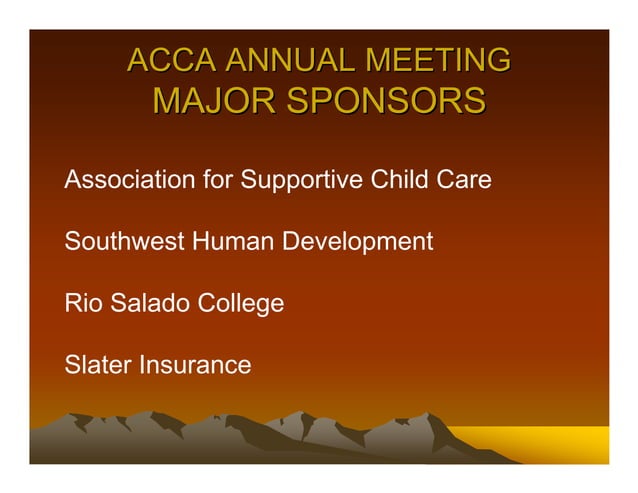 ACCA ANNUAL MEETING
MAJOR SPONSORS

Association for Supportive Child Care

Southwest Human Development

Rio Salado College

Slater Insurance